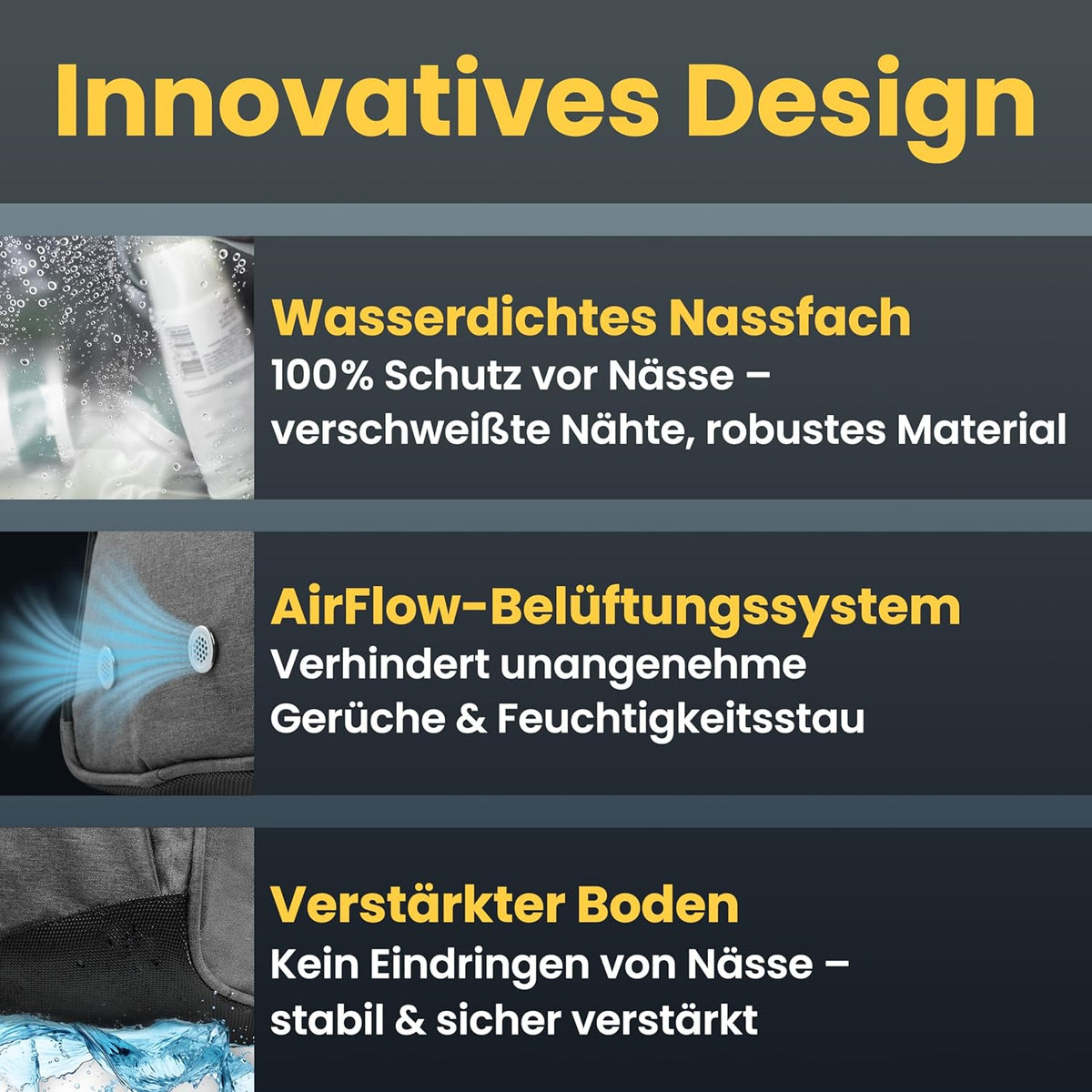 Innovatives Design

Wasserdichtes Nassfach
100% Schutz vor Nässe – verschweißte Nähte, robustes Material

AirFlow-Belüftungssystem
Verhindert unangenehme Gerüche & Feuchtigkeitsstau

Verstärkter Boden
Kein Eindringen von Nässe – stabil & sicher verstärkt